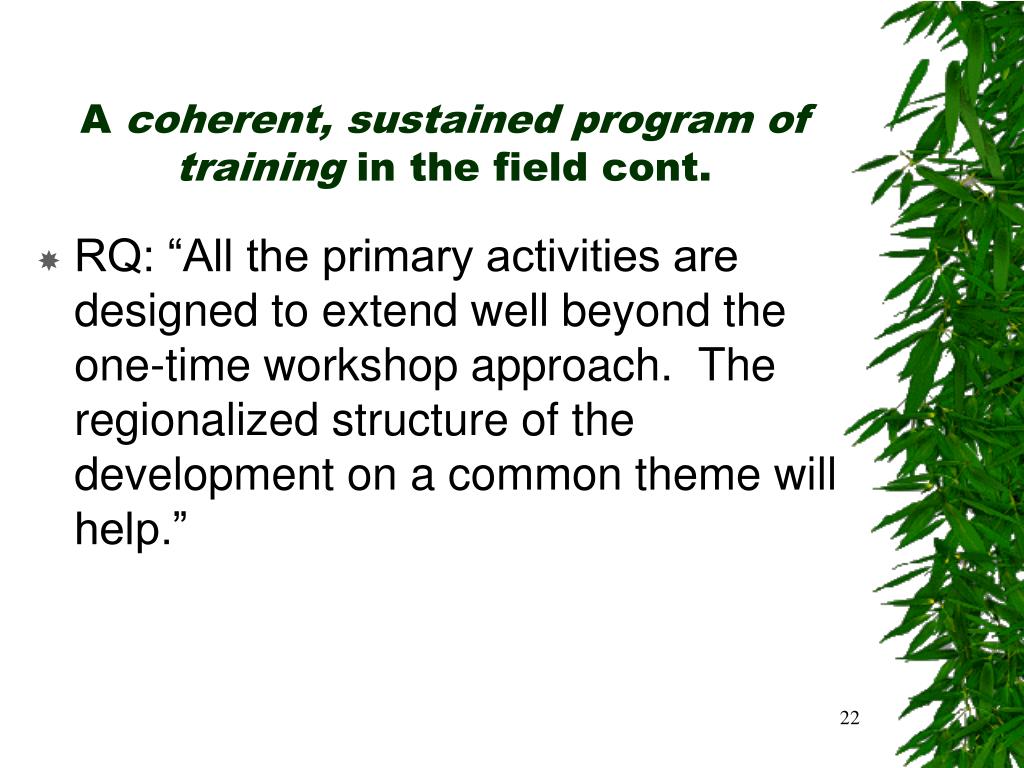 A coherent, sustained program of training in the field cont.

RQ: “All the primary activities are designed to extend well beyond the one-time workshop approach. The regionalized structure of the development on a common theme will help.”

22